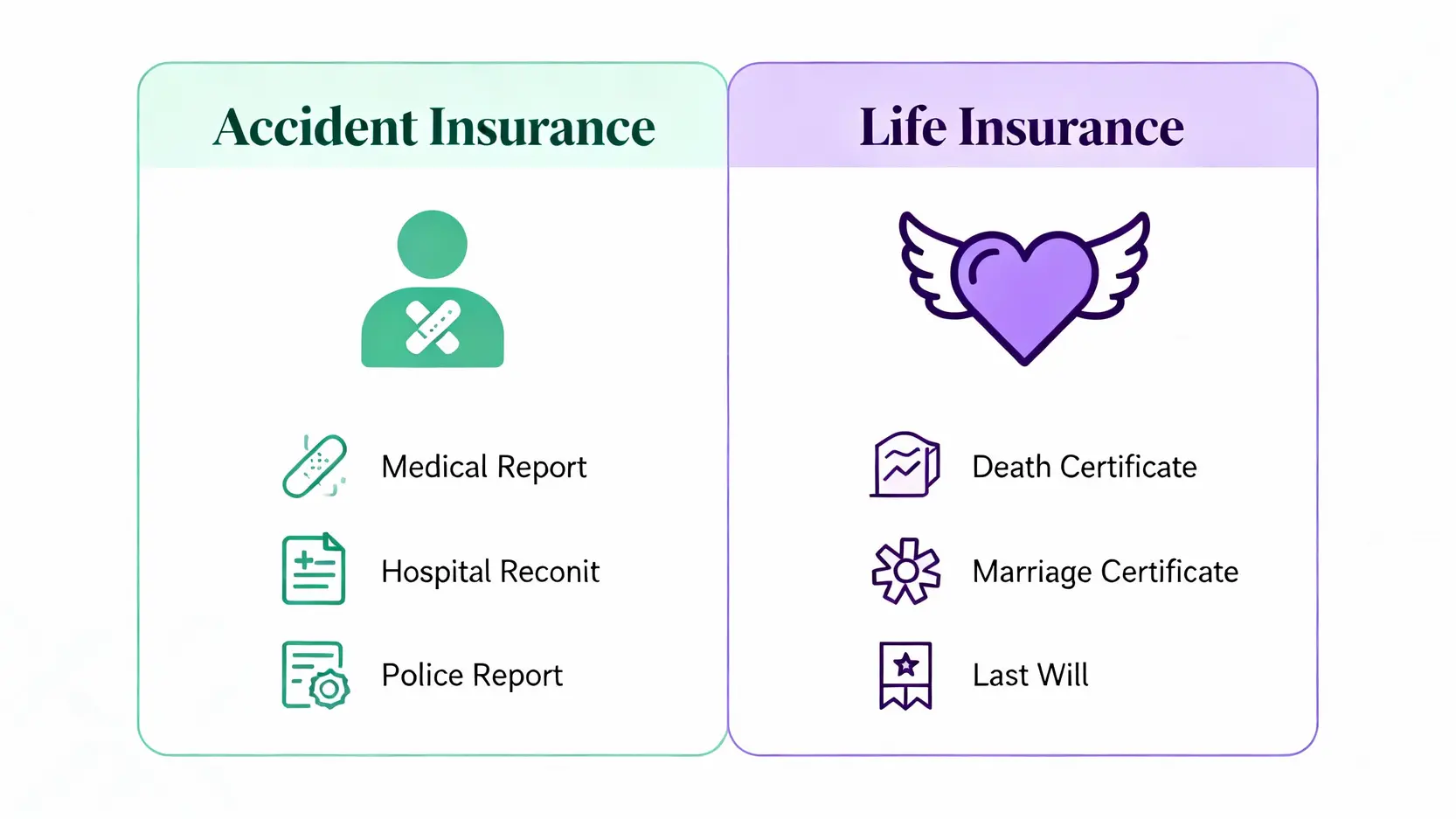 Accident Insurance

Medical Report

Hospital Reconit

Police Report

Life Insurance

Death Certificate

Marriage Certificate

Last Will